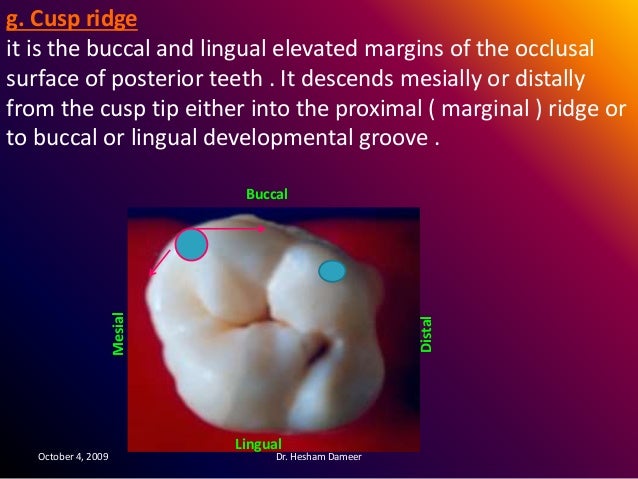 g. Cusp ridge

it is the buccal and lingual elevated margins of the occlusal surface of posterior teeth . It descends mesially or distally from the cusp tip either into the proximal ( marginal ) ridge or to buccal or lingual developmental groove .

Buccal

Mesial

Distal

Lingual

October 4, 2009

Dr. Hesham Dameer